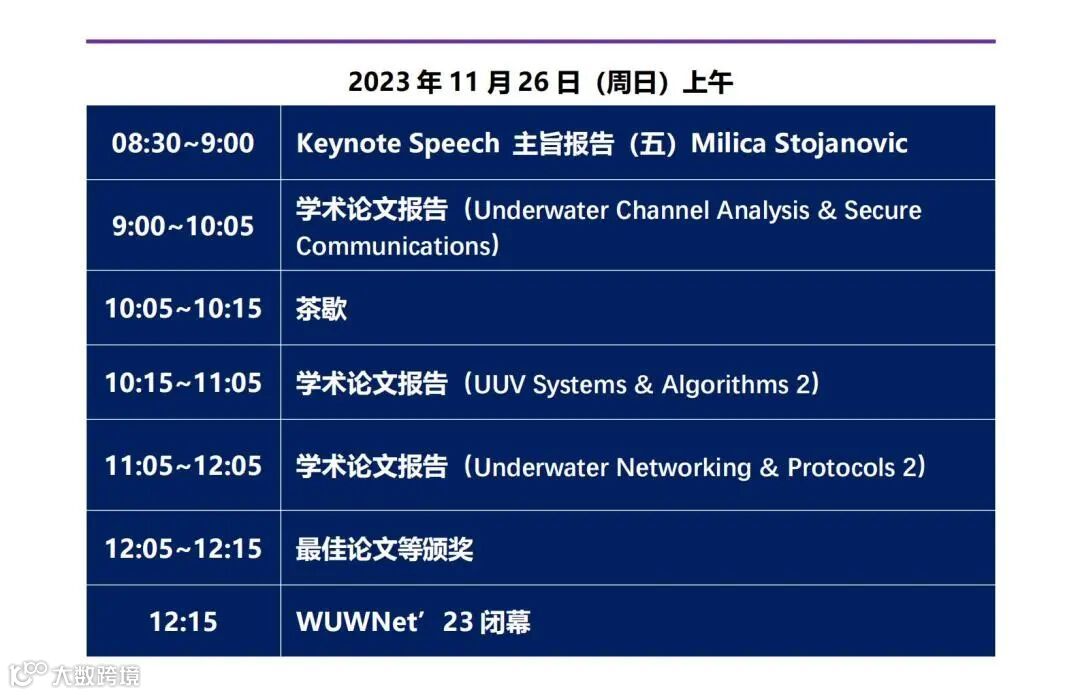 2023 年 11 月 26 日（周日）上午

| 08:30~9:00 | Keynote Speech 主旨报告（五）Milica Stojanovic |
|---|---|
| 9:00~10:05 | 学术论文报告（Underwater Channel Analysis & Secure Communications） |
| 10:05~10:15 | 茶歇 |
| 10:15~11:05 | 学术论文报告（UUV Systems & Algorithms 2） |
| 11:05~12:05 | 学术论文报告（Underwater Networking & Protocols 2） |
| 12:05~12:15 | 最佳论文等颁奖 |
| 12:15 | WUWNet’23 闭幕 |

大数跨境